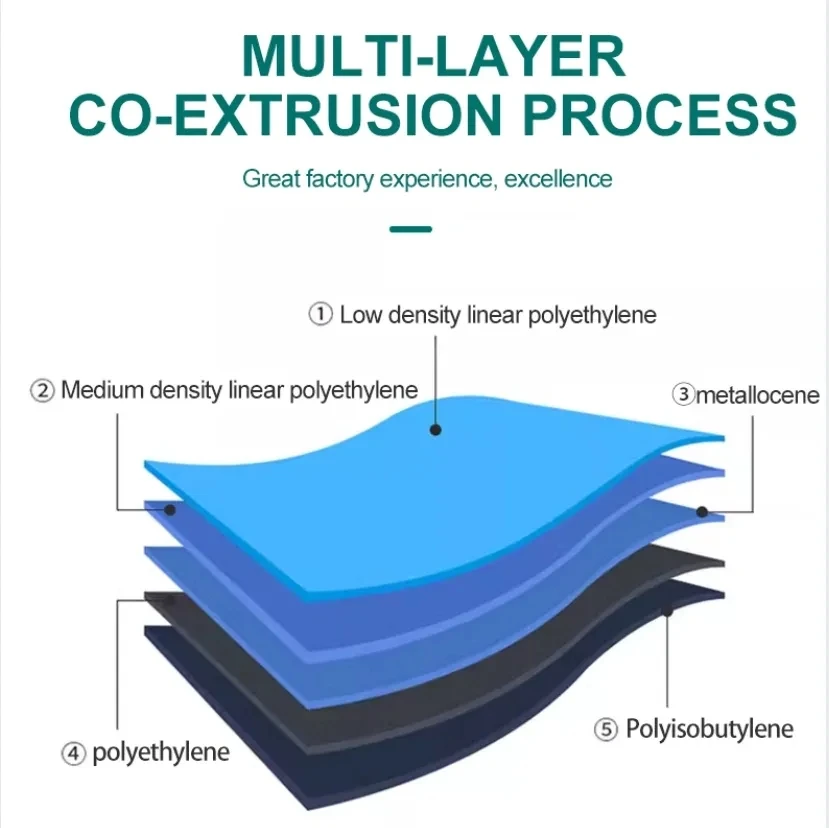 MULTI-LAYER
CO-EXTRUSION PROCESS

Great factory experience, excellence

① Low density linear polyethylene

② Medium density linear polyethylene

③metallocene

④ polyethylene

⑤ Polyisobutylene